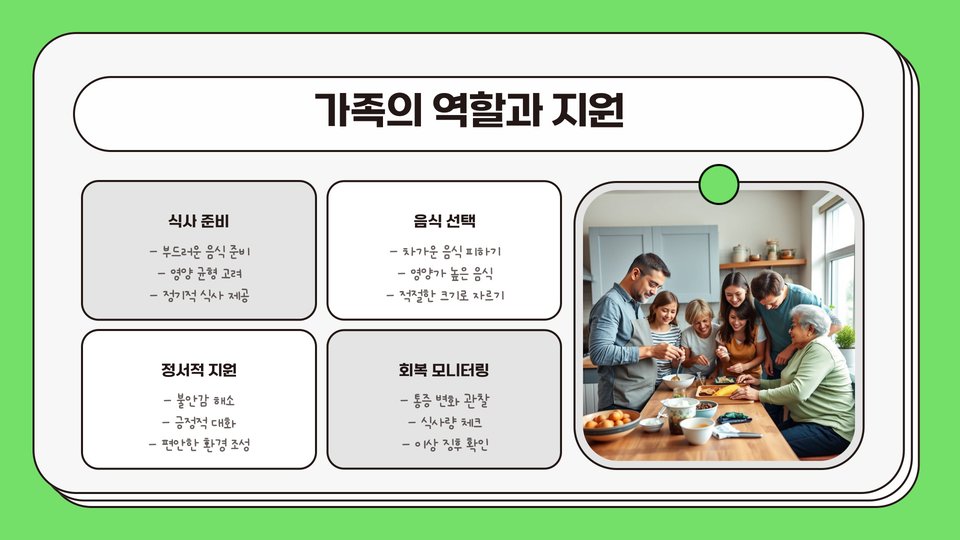 가족의 역할과 지원

식사 준비

- 부드러운 음식 준비
- 영양 균형 고려
- 정기적 식사 제공

음식 선택

- 차가운 음식 피하기
- 영양가 높은 음식
- 적절한 크기로 자르기

정서적 지원

- 불안감 해소
- 긍정적 대화
- 편안한 환경 조성

회복 모니터링

- 통증 변화 관찰
- 식사량 체크
- 이상 징후 확인